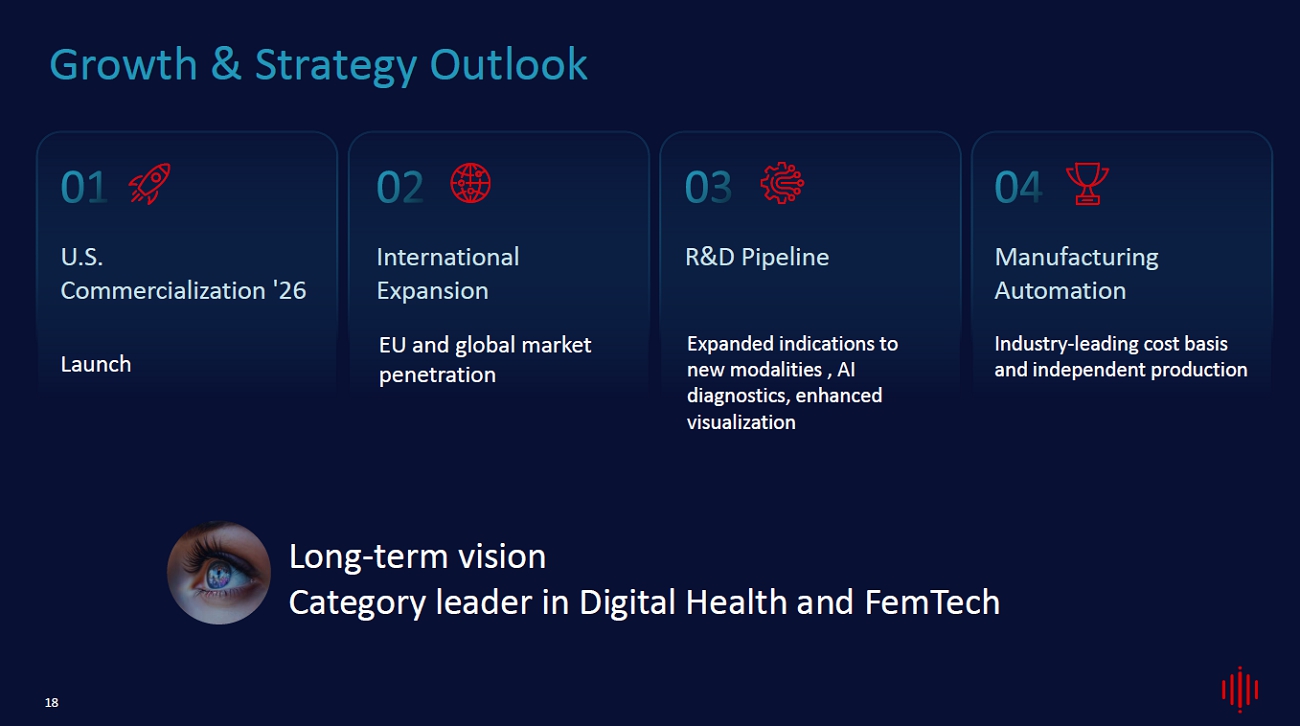 Growth & Strategy Outlook

01

U.S. Commercialization '26

Launch

02

International Expansion

EU and global market penetration

03

R&D Pipeline

Expanded indications to new modalities , AI diagnostics, enhanced visualization

04

Manufacturing Automation

Industry-leading cost basis and independent production

Long-term vision
Category leader in Digital Health and FemTech

18